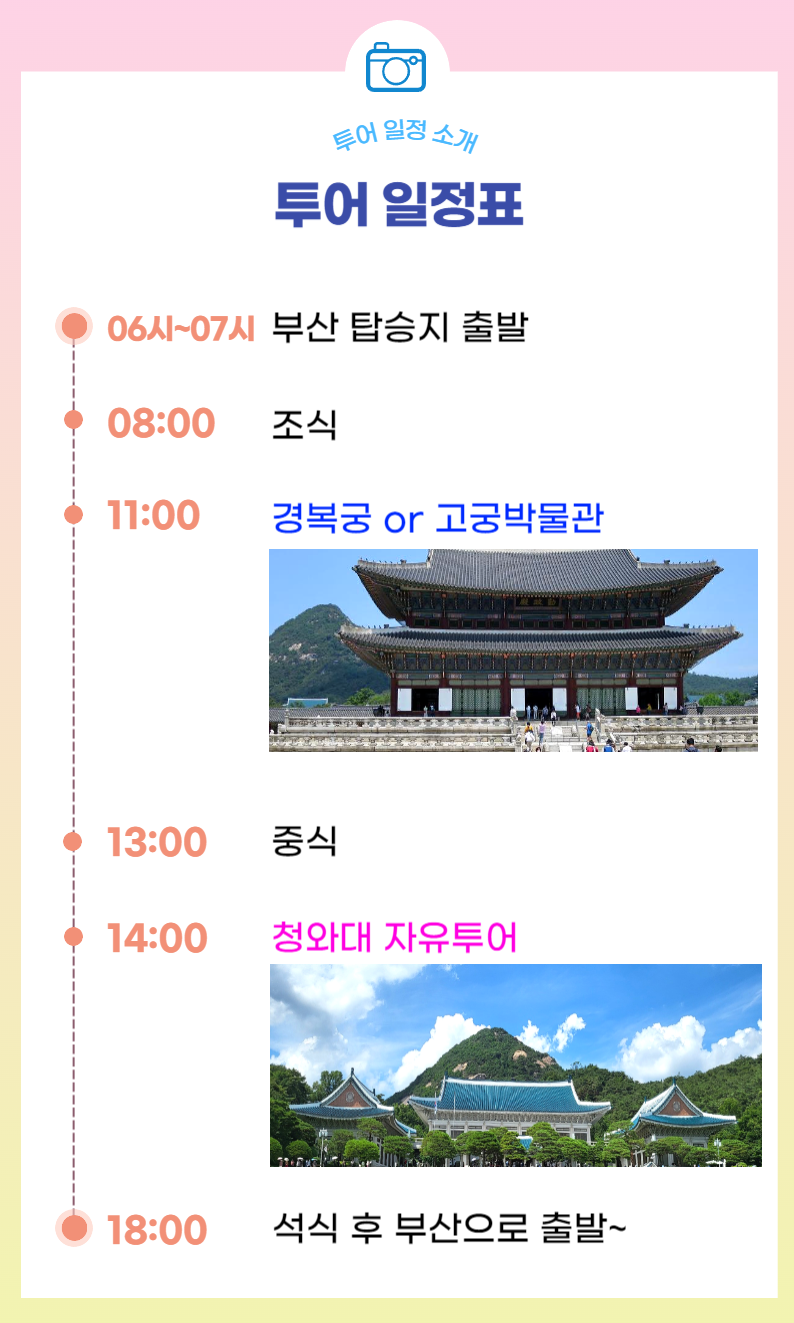 투어 일정 소개

투어 일정표

06시~07시 부산 탑승지 출발

08:00 조식

11:00 경복궁 or 고궁박물관

13:00 중식

14:00 청와대 자유투어

18:00 석식 후 부산으로 출발~